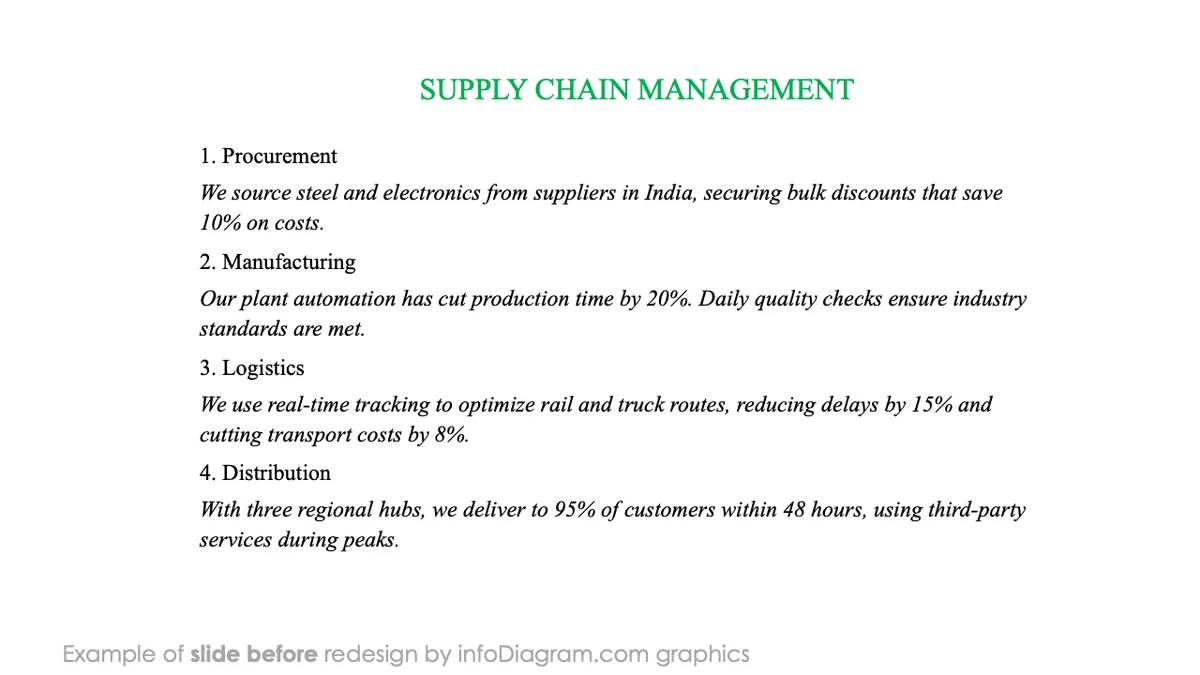 SUPPLY CHAIN MANAGEMENT

1. Procurement

We source steel and electronics from suppliers in India, securing bulk discounts that save 10% on costs.

2. Manufacturing

Our plant automation has cut production time by 20%. Daily quality checks ensure industry standards are met.

3. Logistics

We use real-time tracking to optimize rail and truck routes, reducing delays by 15% and cutting transport costs by 8%.

4. Distribution

With three regional hubs, we deliver to 95% of customers within 48 hours, using third-party services during peaks.

Example of slide before redesign by infoDiagram.com graphics